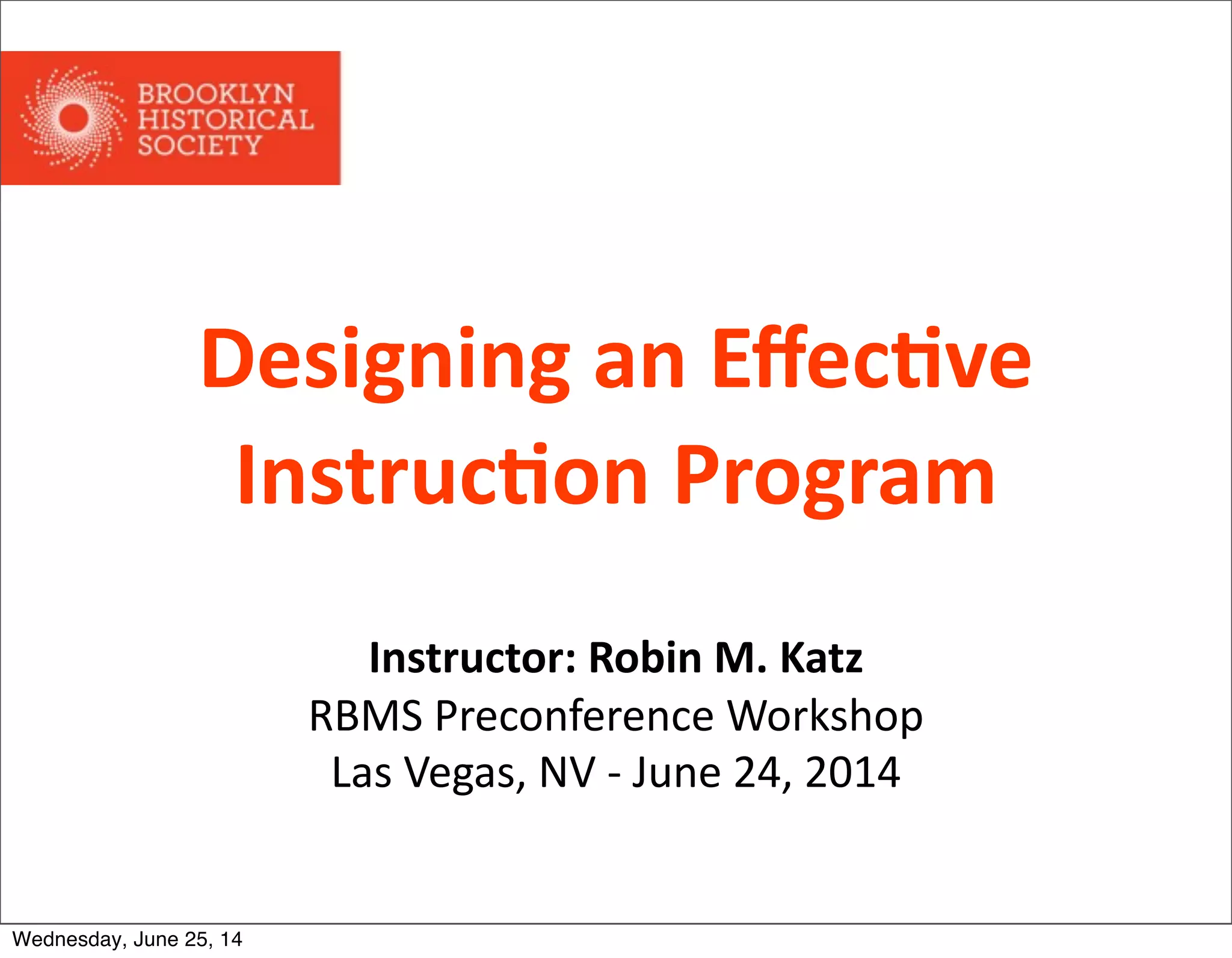 BROOKLYN HISTORICAL SOCIETY

Designing an Effective Instruction Program

Instructor: Robin M. Katz
RBMS Preconference Workshop
Las Vegas, NV - June 24, 2014

Wednesday, June 25, 14